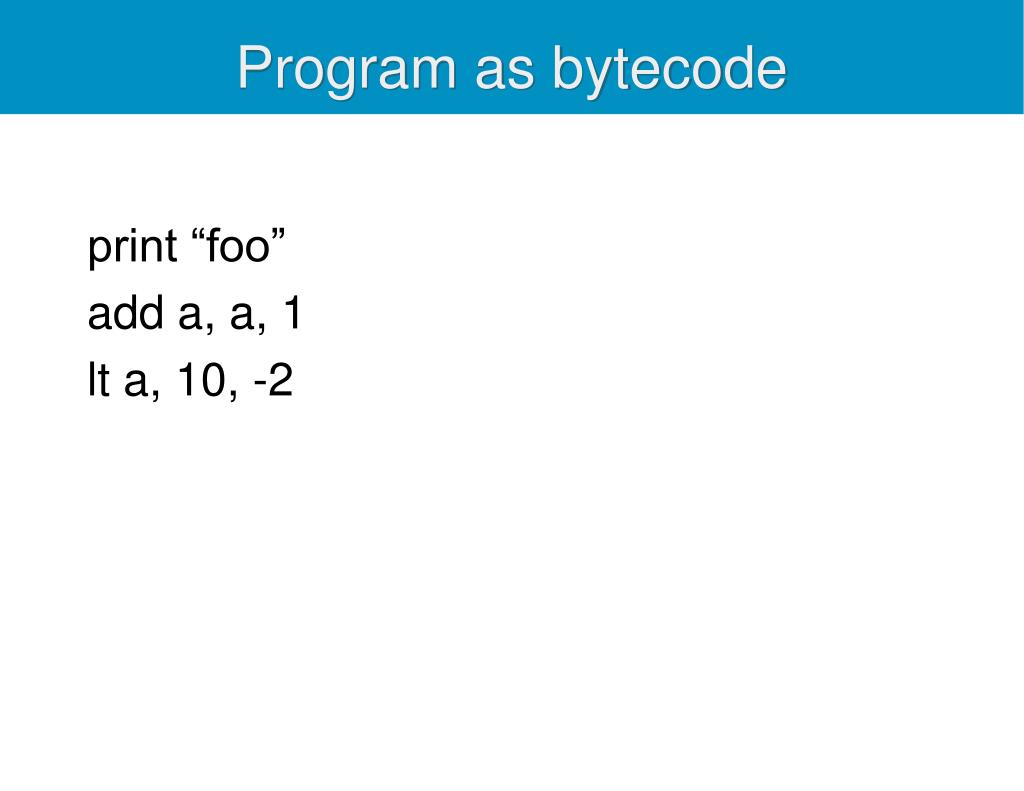 Program as bytecode

print “foo”
add a, a, 1
lt a, 10, -2